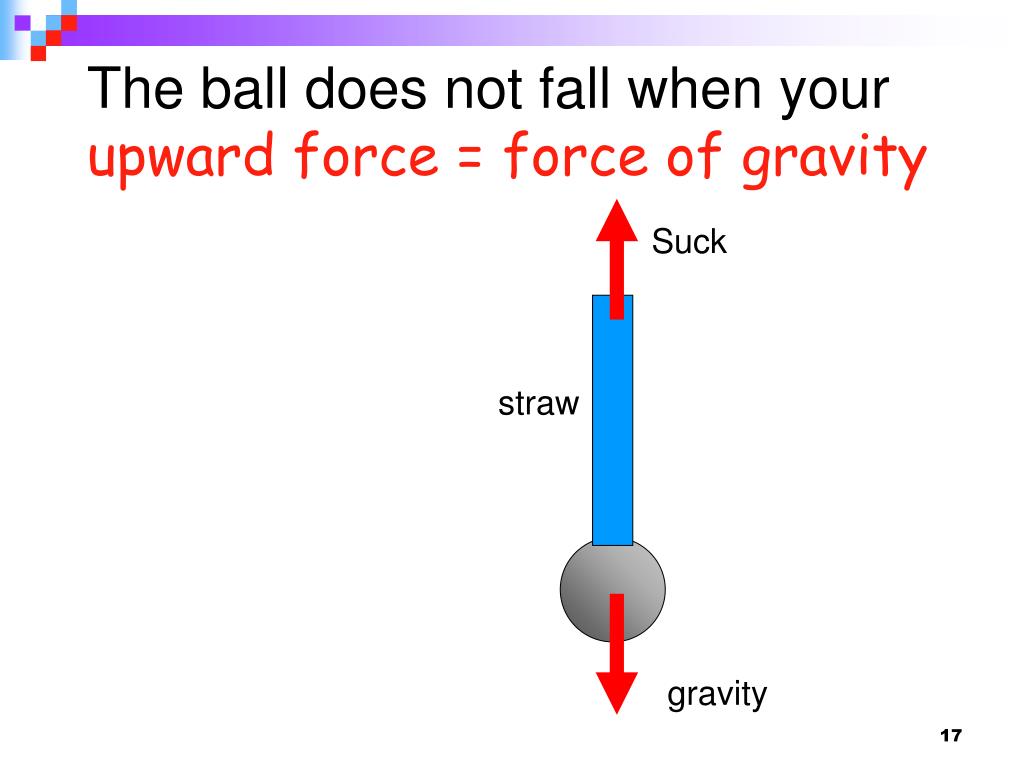 The ball does not fall when your upward force = force of gravity

Suck

straw

gravity

17